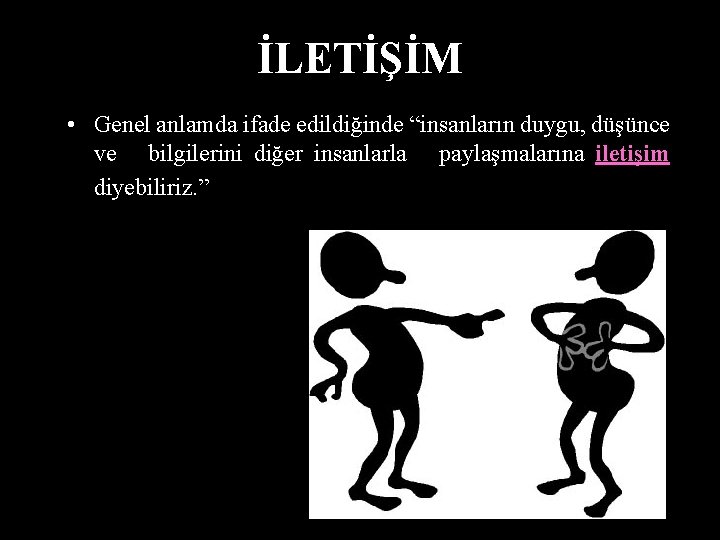 İLETİŞİM

• Genel anlamda ifade edildiğinde “insanların duygu, düşünce ve bilgilerini diğer insanlarla paylaşmalarına iletişim diyebiliriz.”